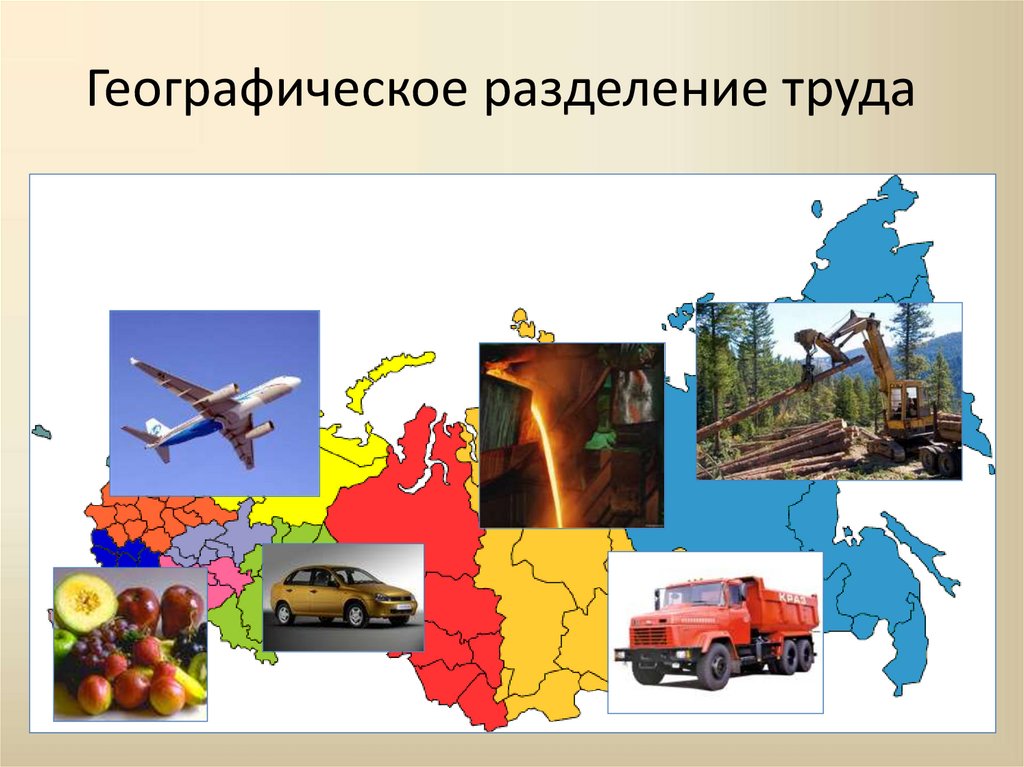 Географическое разделение труда

КРАЗ